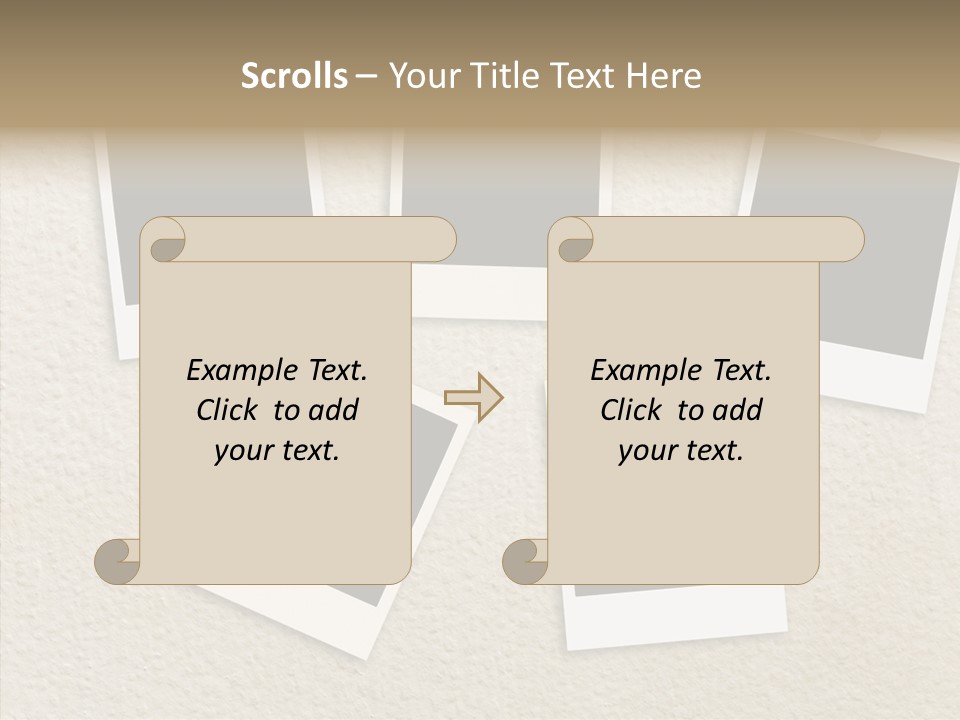 Scrolls – Your Title Text Here

Example Text. Click to add your text.

Example Text. Click to add your text.